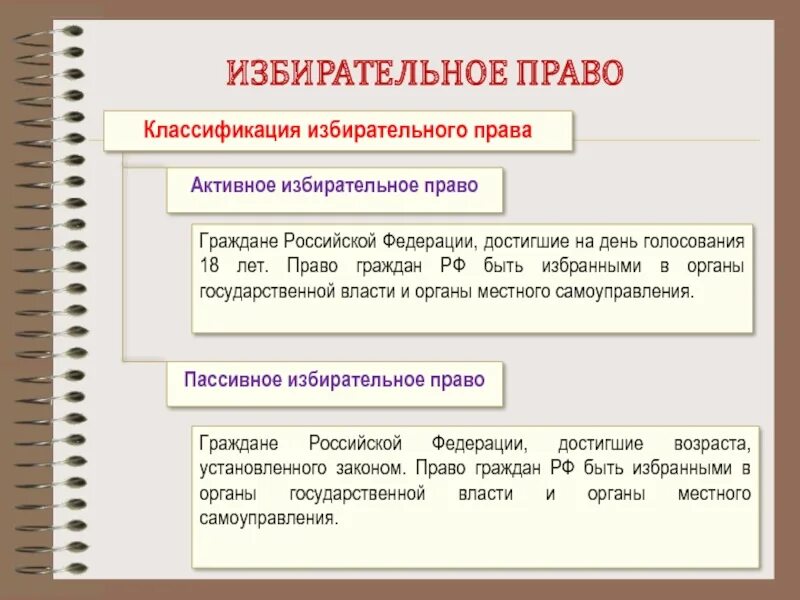 ИЗБИРАТЕЛЬНОЕ ПРАВО

Классификация избирательного права

Активное избирательное право

Граждане Российской Федерации, достигшие на день голосования 18 лет. Право граждан РФ быть избранными в органы государственной власти и органы местного самоуправления.

Пассивное избирательное право

Граждане Российской Федерации, достигшие возраста, установленного законом. Право граждан РФ быть избранными в органы государственной власти и органы местного самоуправления.